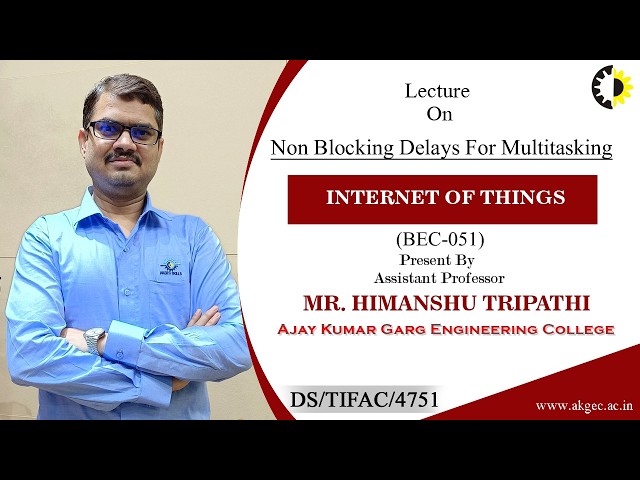 Lecture
On
Non Blocking Delays For Multitasking

INTERNET OF THINGS

(BEC-051)
Present By
Assistant Professor
MR. HIMANSHU TRIPATHI
Ajay Kumar Garg Engineering College

DS/TIFAC/4751

www.akgec.ac.in